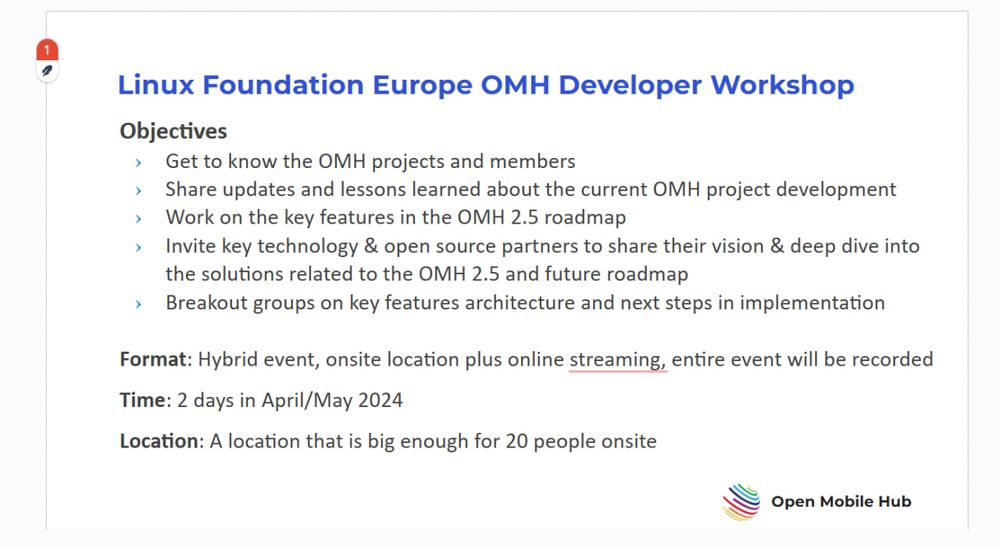 1

Linux Foundation Europe OMH Developer Workshop

Objectives

› Get to know the OMH projects and members
› Share updates and lessons learned about the current OMH project development
› Work on the key features in the OMH 2.5 roadmap
› Invite key technology & open source partners to share their vision & deep dive into the solutions related to the OMH 2.5 and future roadmap
› Breakout groups on key features architecture and next steps in implementation

Format: Hybrid event, onsite location plus online streaming, entire event will be recorded

Time: 2 days in April/May 2024

Location: A location that is big enough for 20 people onsite

Open Mobile Hub